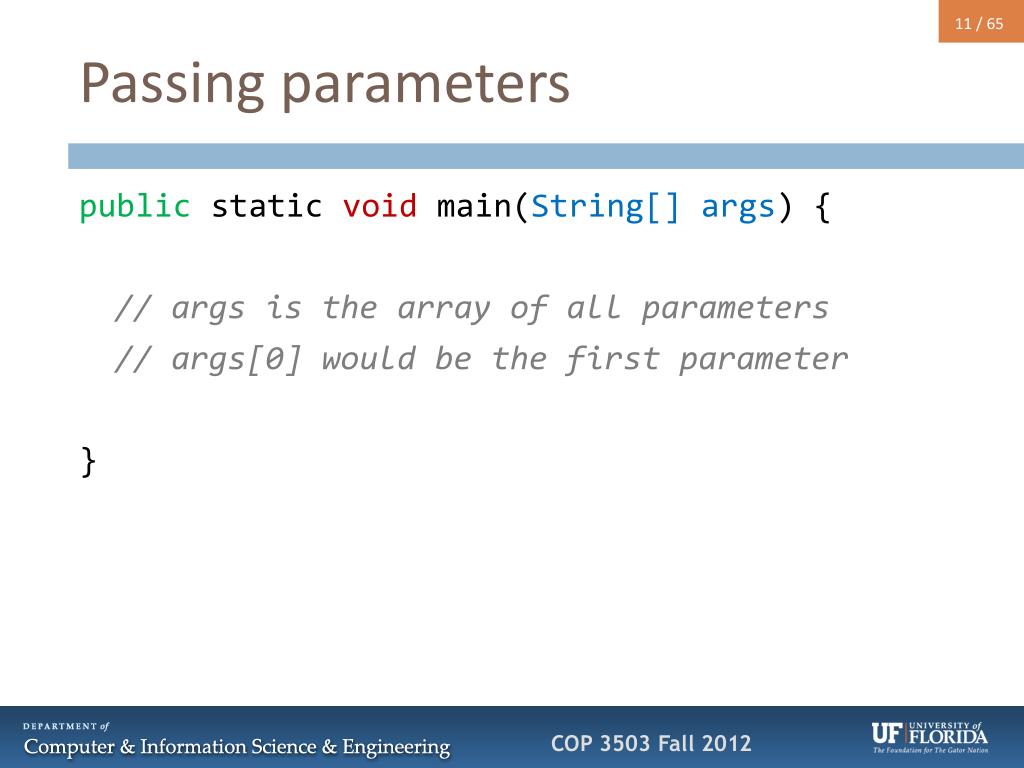 11 / 65

Passing parameters

public static void main(String[] args) {

// args is the array of all parameters
// args[0] would be the first parameter

}

DEPARTMENT of
Computer & Information Science & Engineering

COP 3503 Fall 2012

UF UNIVERSITY of FLORIDA
The Foundation for The Gator Nation